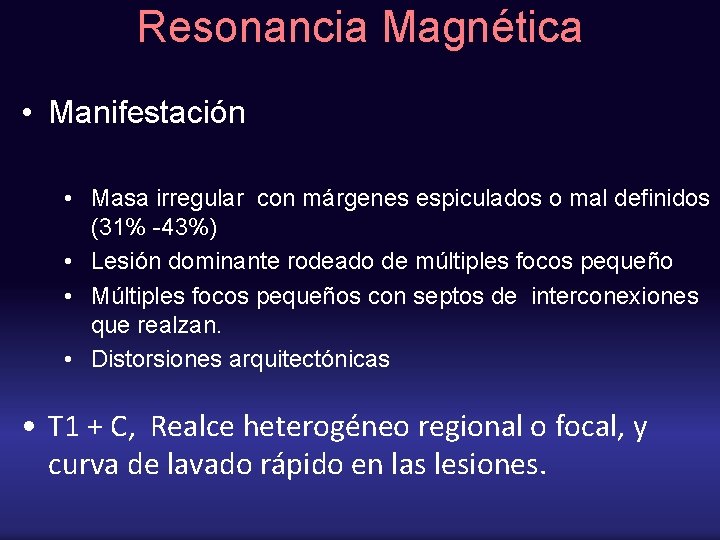 Resonancia Magnética

• Manifestación

• Masa irregular con márgenes espiculados o mal definidos (31% -43%)
• Lesión dominante rodeado de múltiples focos pequeño
• Múltiples focos pequeños con septos de interconexiones que realzan.
• Distorsiones arquitectónicas

• T1 + C, Realce heterogéneo regional o focal, y curva de lavado rápido en las lesiones.